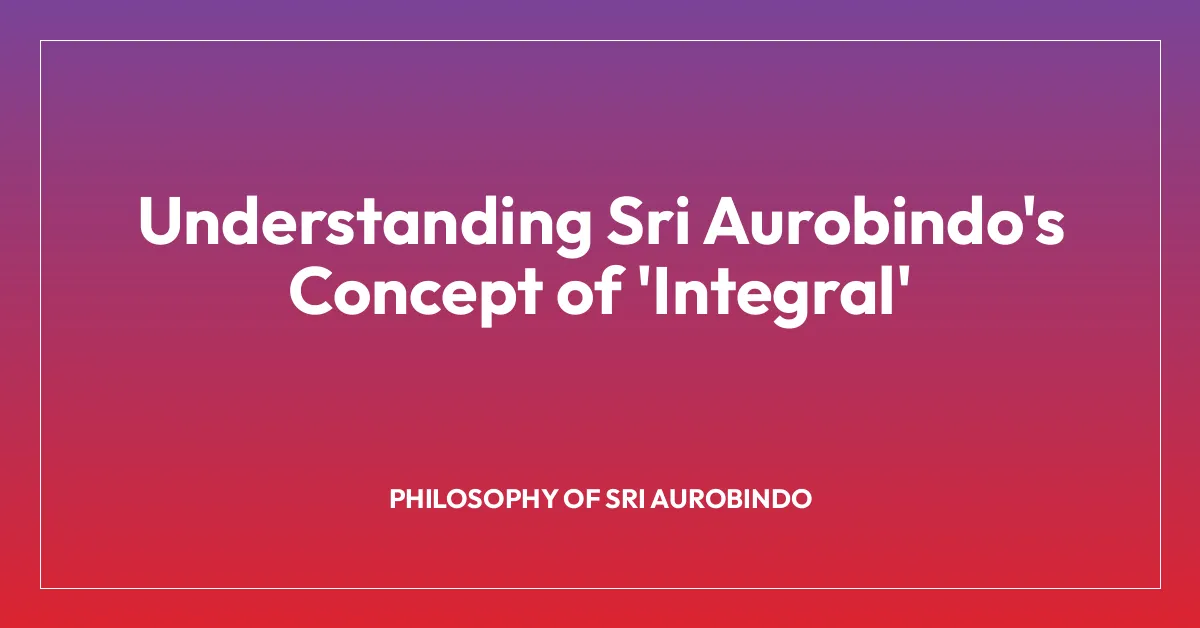 Understanding Sri Aurobindo's Concept of 'Integral'

PHILOSOPHY OF SRI AUROBINDO